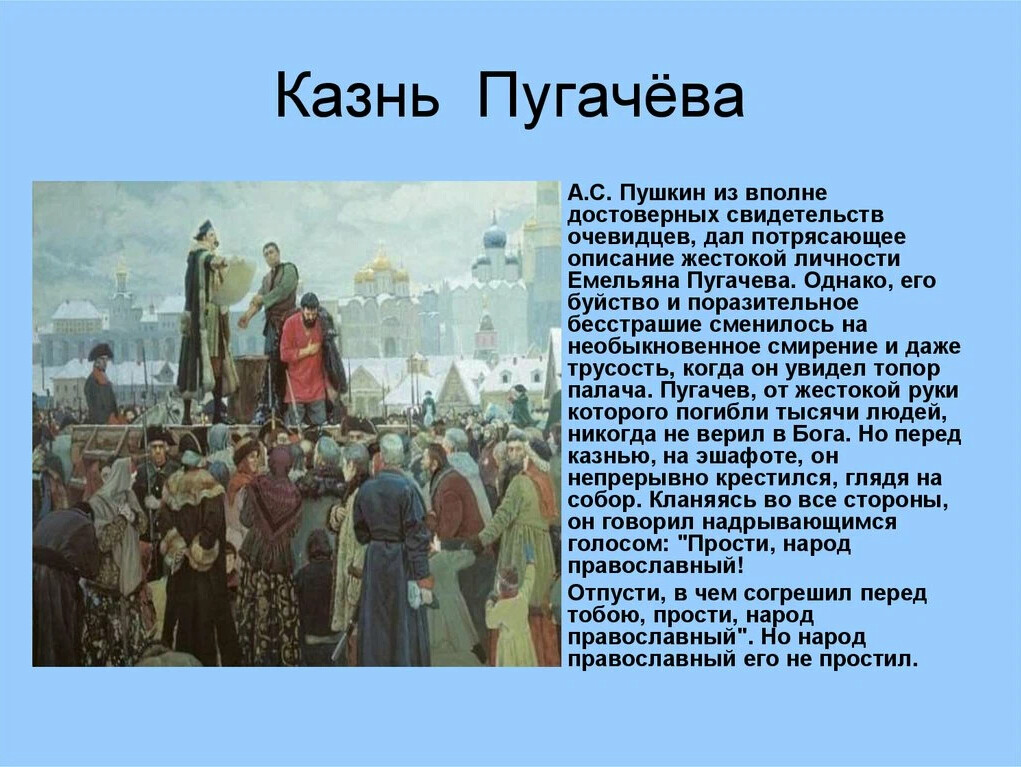 Казнь Пугачёва

А.С. Пушкин из вполне достоверных свидетельств очевидцев, дал потрясающее описание жестокой личности Емельяна Пугачева. Однако, его буйство и поразительное бесстрашие сменилось на необыкновенное смирение и даже трусость, когда он увидел топор палача. Пугачев, от жестокой руки которого погибли тысячи людей, никогда не верил в Бога. Но перед казнью, на эшафоте, он непрерывно крестился, глядя на собор. Кланяясь во все стороны, он говорил надрывающимся голосом: "Прости, народ православный!

Отпусти, в чем согрешил перед тобою, прости, народ православный". Но народ православный его не простил.